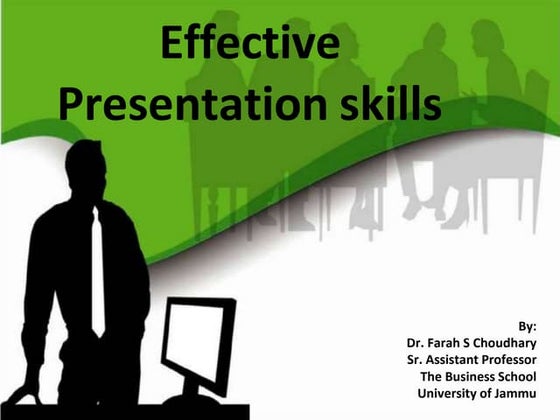 Effective
Presentation skills

By:
Dr. Farah S Choudhary
Sr. Assistant Professor
The Business School
University of Jammu